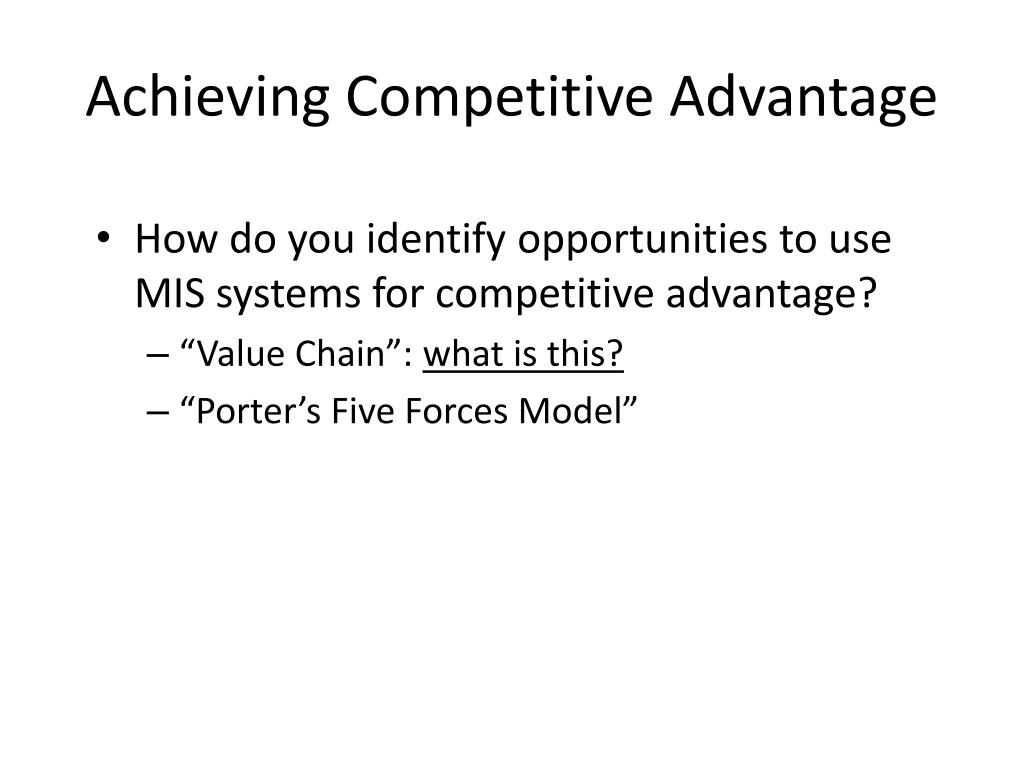 Achieving Competitive Advantage

• How do you identify opportunities to use MIS systems for competitive advantage?
– “Value Chain”: what is this?
– “Porter’s Five Forces Model”